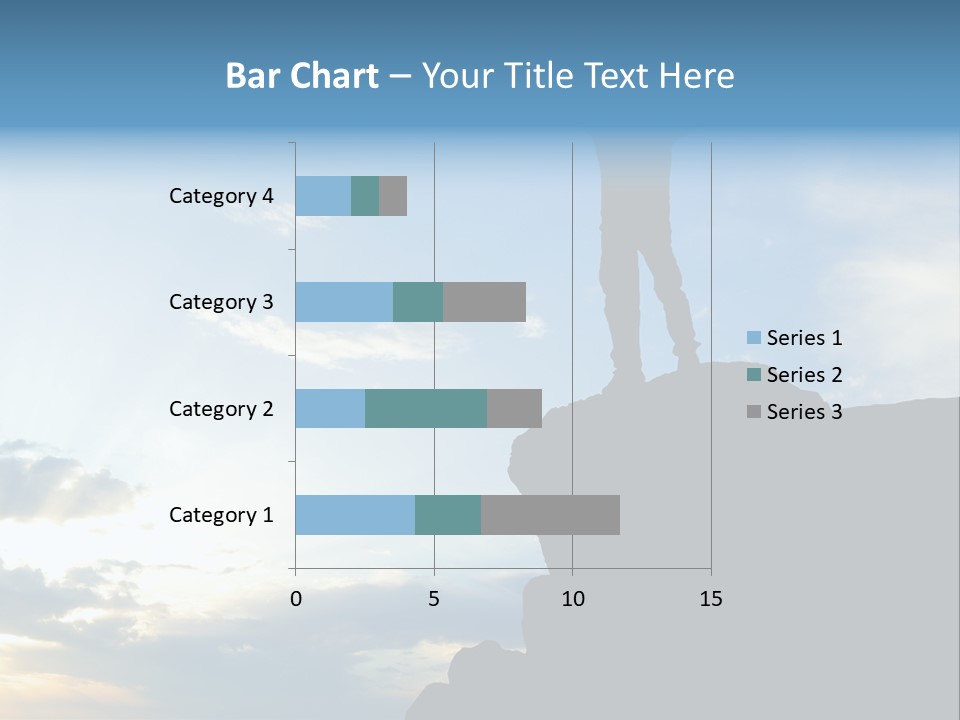 Bar Chart – Your Title Text Here

Category 4
Category 3
Category 2
Category 1

0
5
10
15

Series 1
Series 2
Series 3